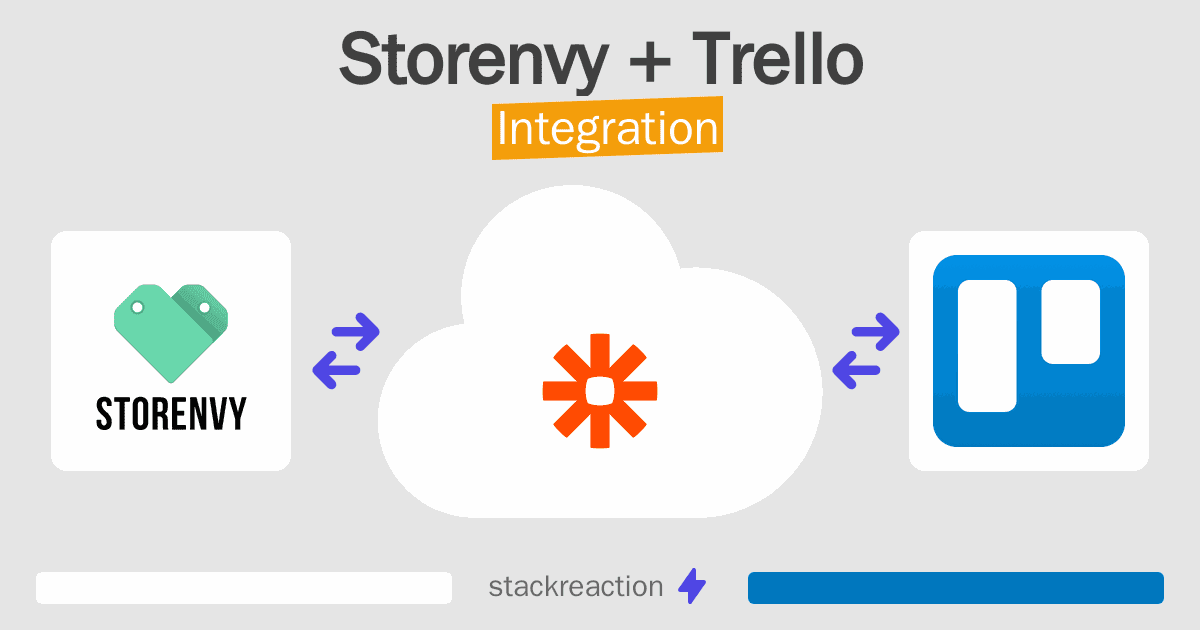 Storenvy + Trello
Integration

STORENVY

stackreaction